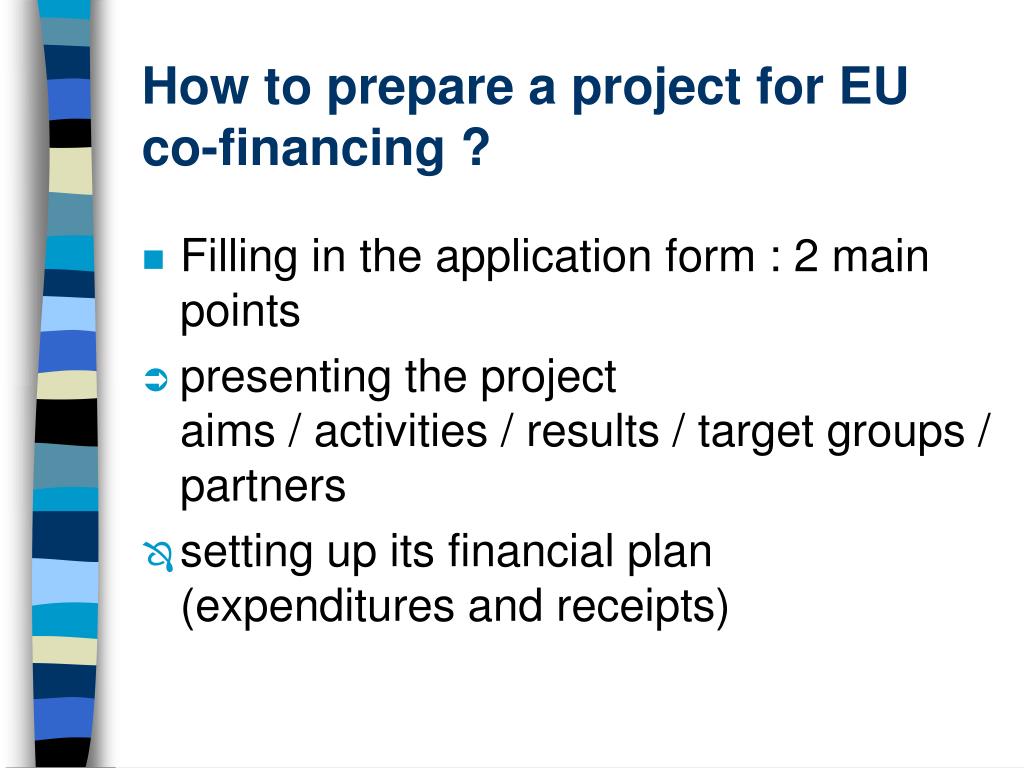 How to prepare a project for EU co-financing ?

Filling in the application form : 2 main points

presenting the project
aims / activities / results / target groups / partners

setting up its financial plan
(expenditures and receipts)